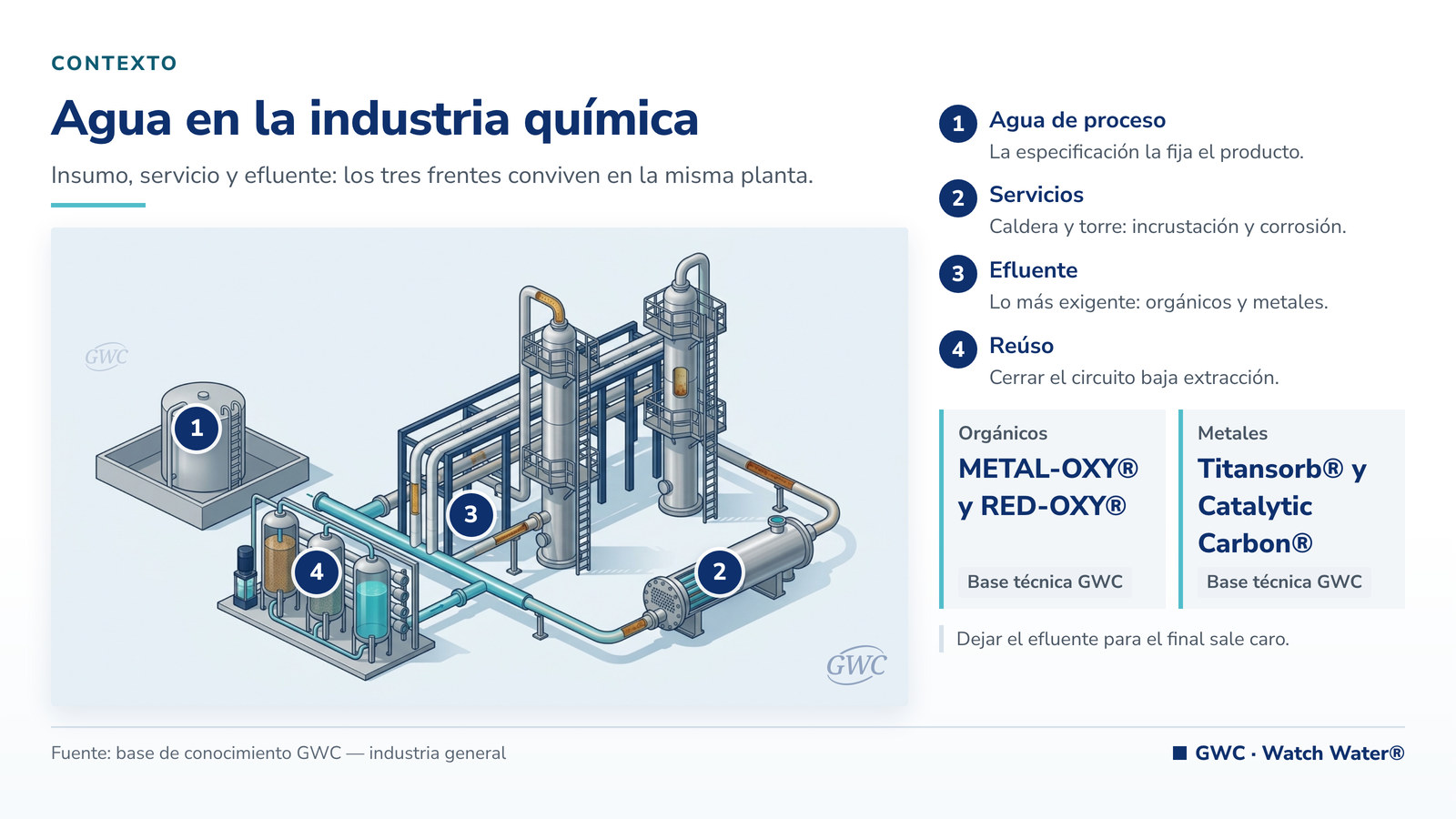 CONTEXTO

Agua en la industria química

Insumo, servicio y efluente: los tres frentes conviven en la misma planta.

GWC

1

3

4

2

GWC

1 Agua de proceso
La especificación la fija el producto.

2 Servicios
Caldera y torre: incrustación y corrosión.

3 Efluente
Lo más exigente: orgánicos y metales.

4 Reúso
Cerrar el circuito baja extracción.

Orgánicos
METAL-OXY® y RED-OXY®
Base técnica GWC

Metales
Titansorb® y Catalytic Carbon®
Base técnica GWC

Dejar el efluente para el final sale caro.

Fuente: base de conocimiento GWC — industria general

GWC · Watch Water®